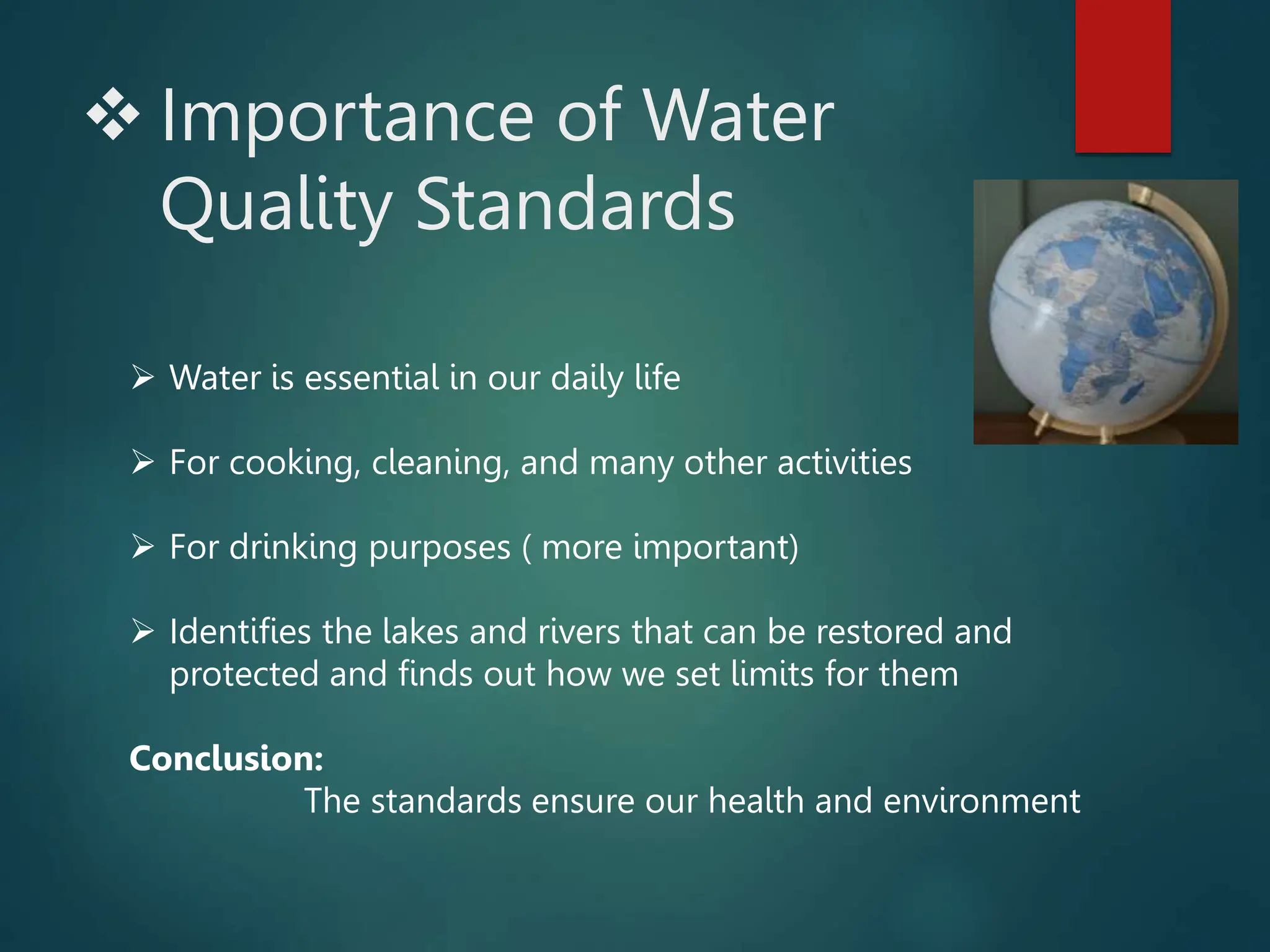 ❖ Importance of Water Quality Standards

➢ Water is essential in our daily life

➢ For cooking, cleaning, and many other activities

➢ For drinking purposes ( more important)

➢ Identifies the lakes and rivers that can be restored and protected and finds out how we set limits for them

**Conclusion:**

The standards ensure our health and environment